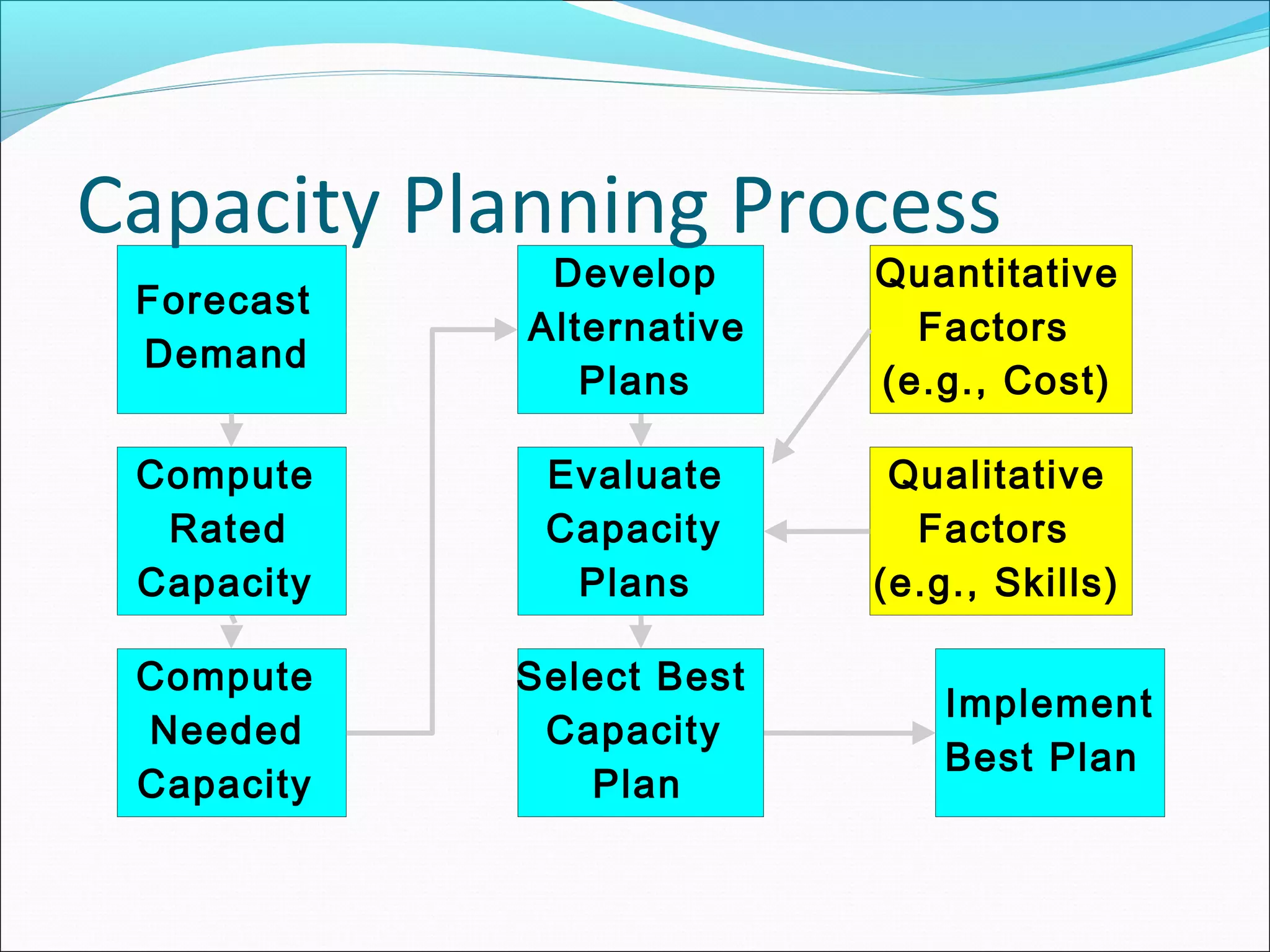 Capacity Planning Process

Forecast Demand

Compute Rated Capacity

Compute Needed Capacity

Develop Alternative Plans

Evaluate Capacity Plans

Select Best Capacity Plan

Quantitative Factors (e.g., Cost)

Qualitative Factors (e.g., Skills)

Implement Best Plan